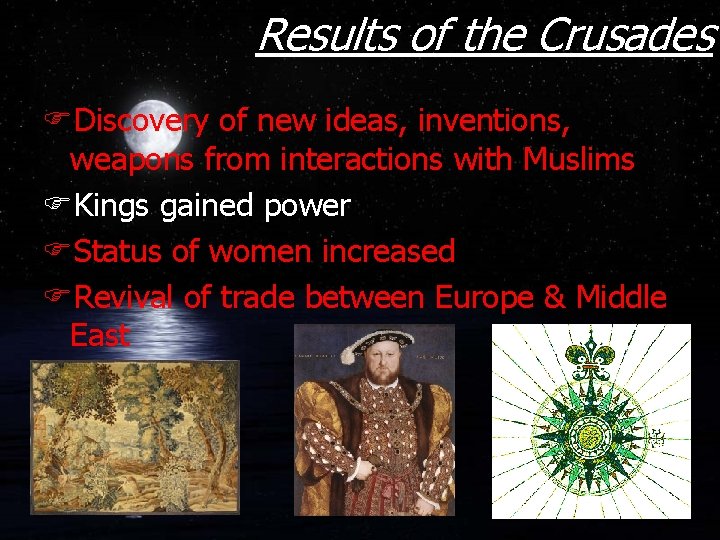 Results of the Crusades

☞Discovery of new ideas, inventions, weapons from interactions with Muslims

☞Kings gained power

☞Status of women increased

☞Revival of trade between Europe & Middle East